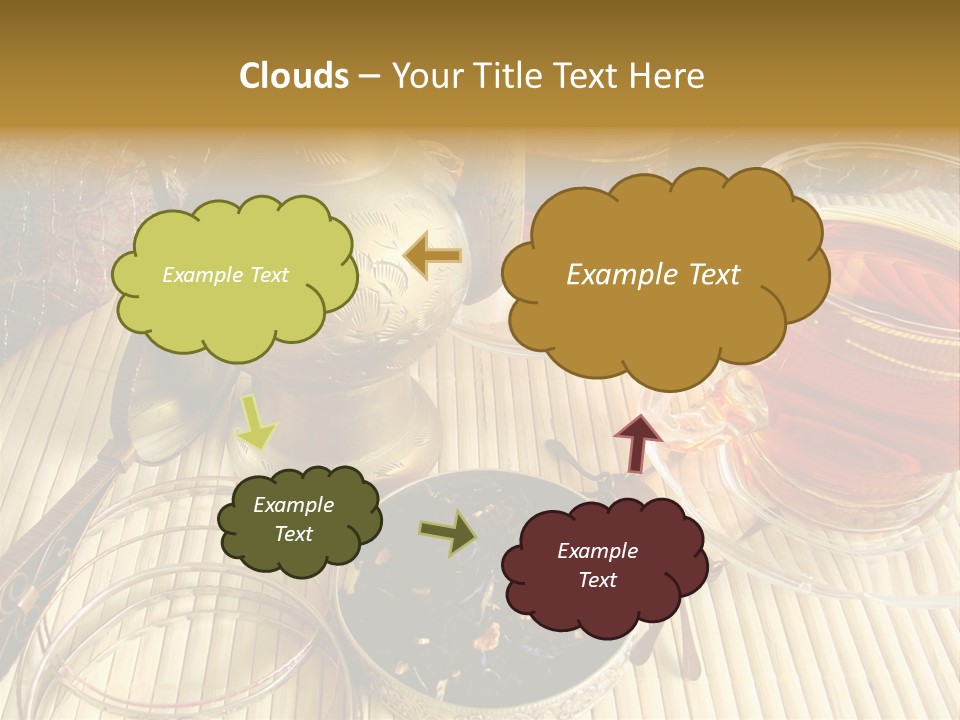 Clouds – Your Title Text Here

Example Text

Example Text

Example Text

Example Text